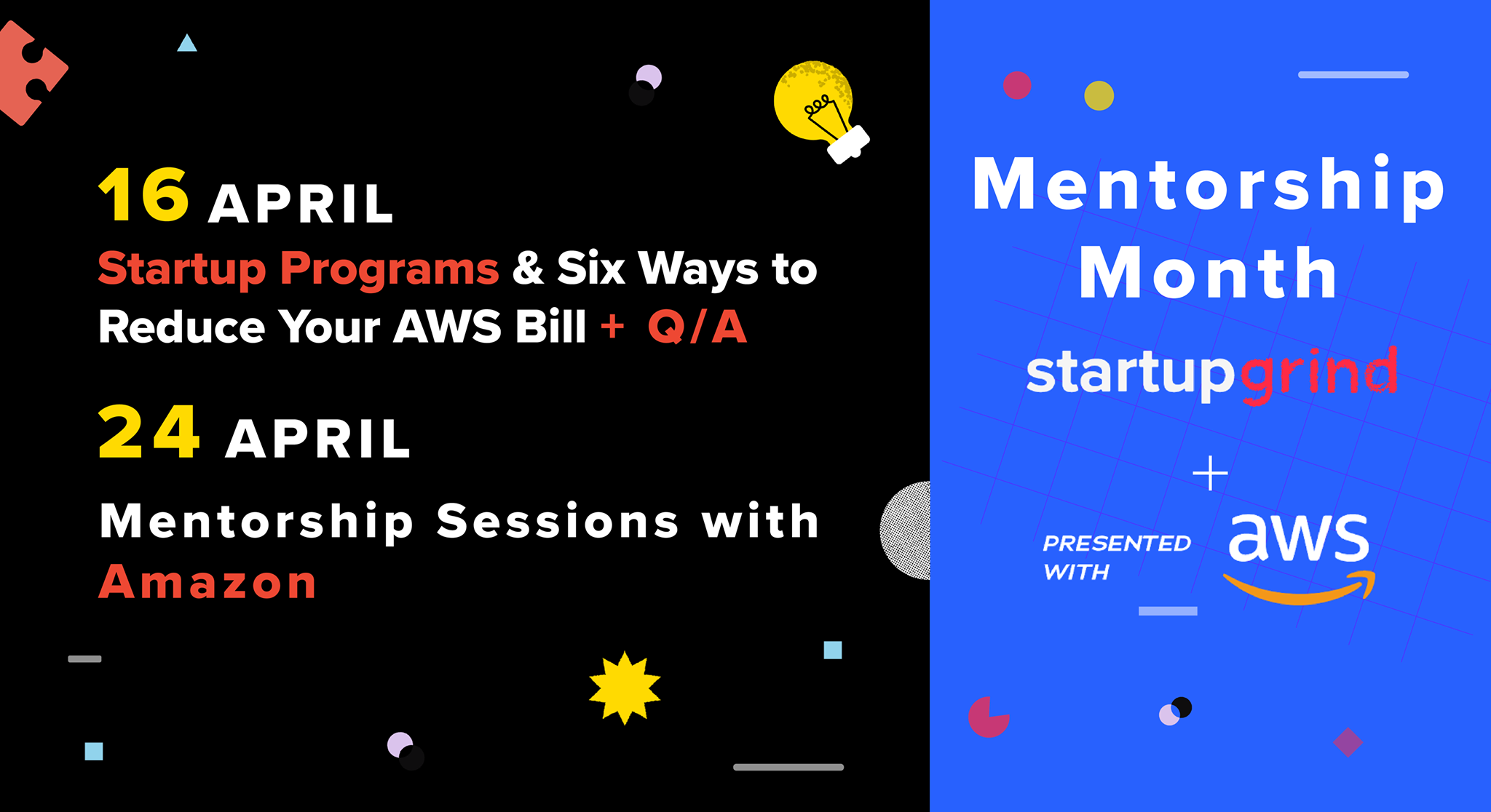 16 APRIL

Startup Programs & Six Ways to Reduce Your AWS Bill + Q/A

24 APRIL

Mentorship Sessions with Amazon

Mentorship Month

startupgrind

+

PRESENTED WITH

aws